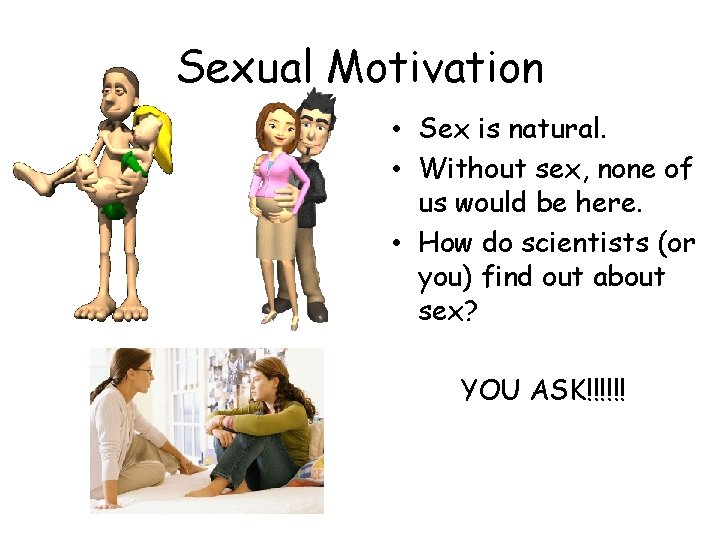 Sexual Motivation

• Sex is natural.
• Without sex, none of us would be here.
• How do scientists (or you) find out about sex?

YOU ASK!!!!!!